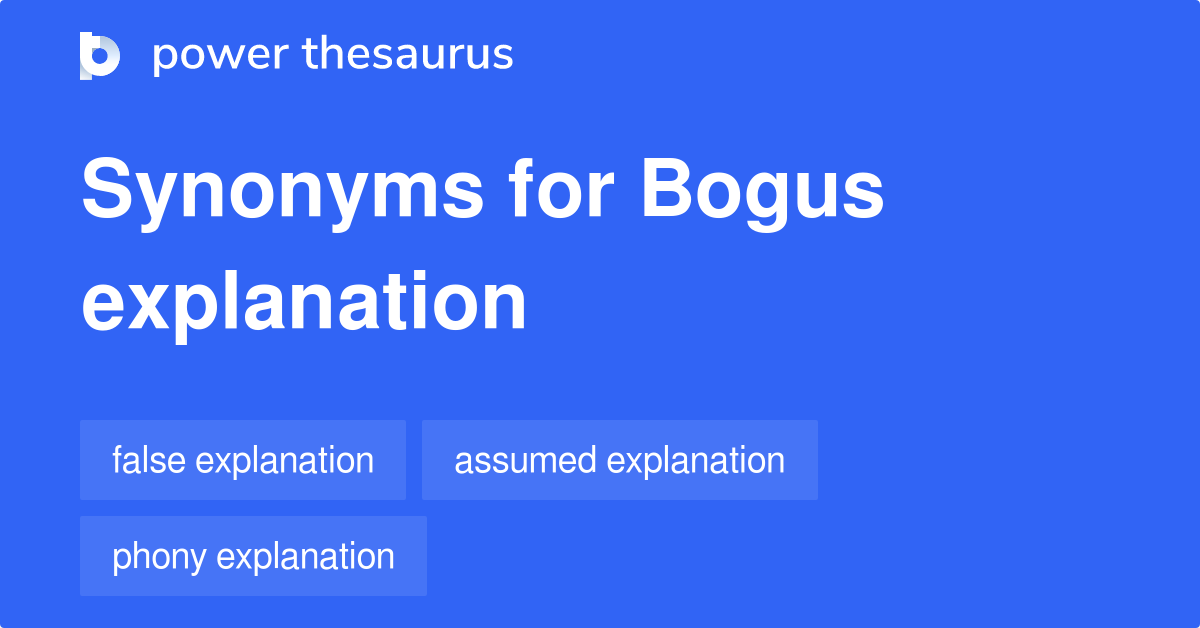 power thesaurus

Synonyms for Bogus explanation

false explanation

assumed explanation

phony explanation